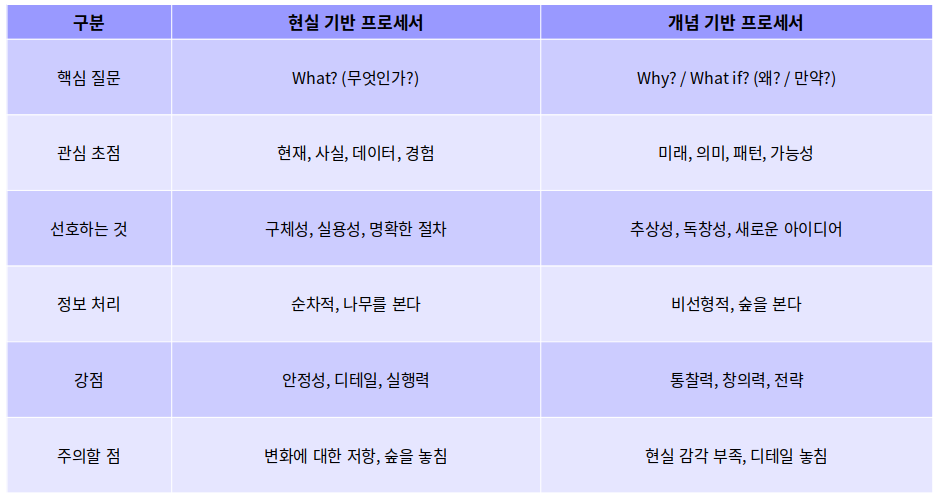 | 구분 | 현실 기반 프로세서 | 개념 기반 프로세서 |
|---|---|---|
| 핵심 질문 | What? (무엇인가?) | Why? / What if? (왜? / 만약?) |
| 관심 초점 | 현재, 사실, 데이터, 경험 | 미래, 의미, 패턴, 가능성 |
| 선호하는 것 | 구체성, 실용성, 명확한 절차 | 추상성, 독창성, 새로운 아이디어 |
| 정보 처리 | 순차적, 나무를 본다 | 비선형적, 숲을 본다 |
| 강점 | 안정성, 디테일, 실행력 | 통찰력, 창의력, 전략 |
| 주의할 점 | 변화에 대한 저항, 숲을 놓침 | 현실 감각 부족, 디테일 놓침 |